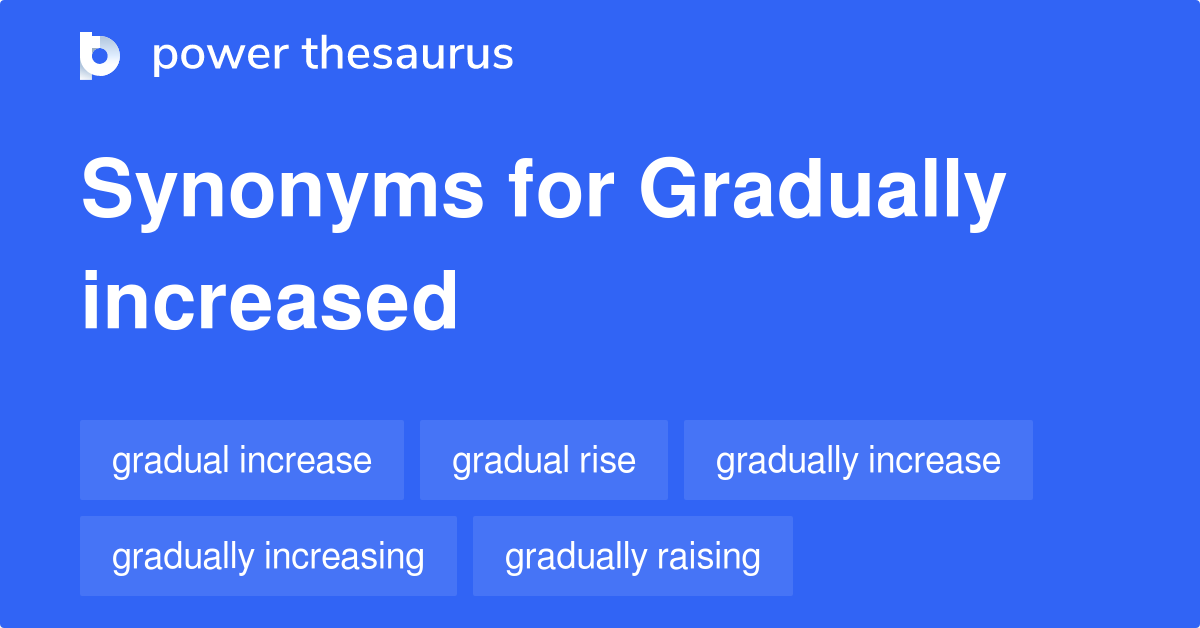 power thesaurus

Synonyms for Gradually increased

gradual increase
gradual rise
gradually increase
gradually increasing
gradually raising